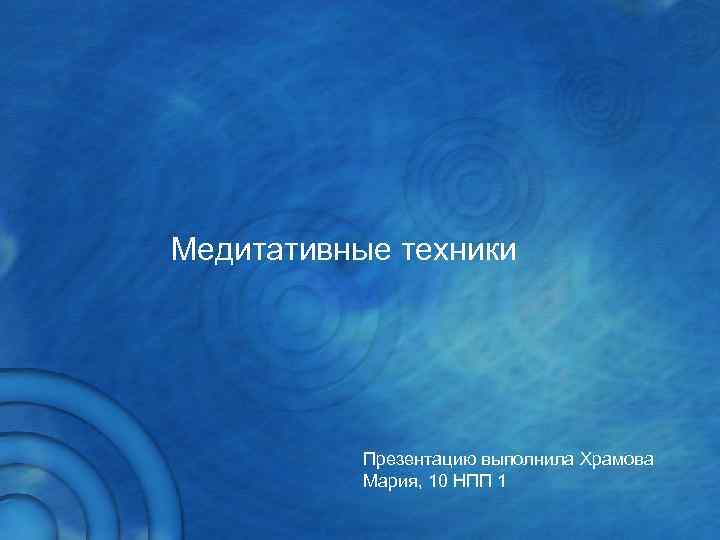 Медитативные техники

Презентацию выполнила Храмова Мария, 10 НПП 1